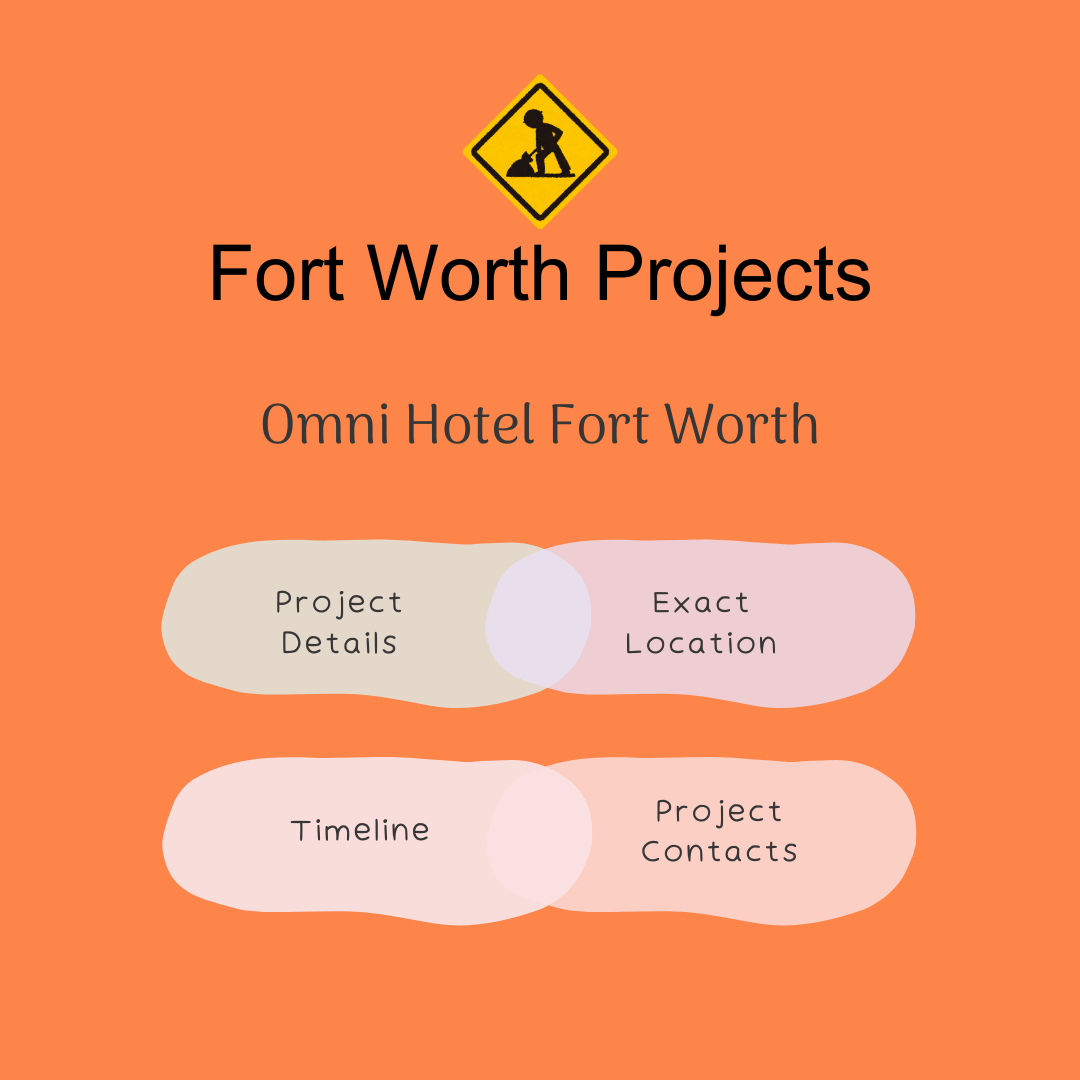 Fort Worth Projects

Omni Hotel Fort Worth

Project Details

Exact Location

Timeline

Project Contacts